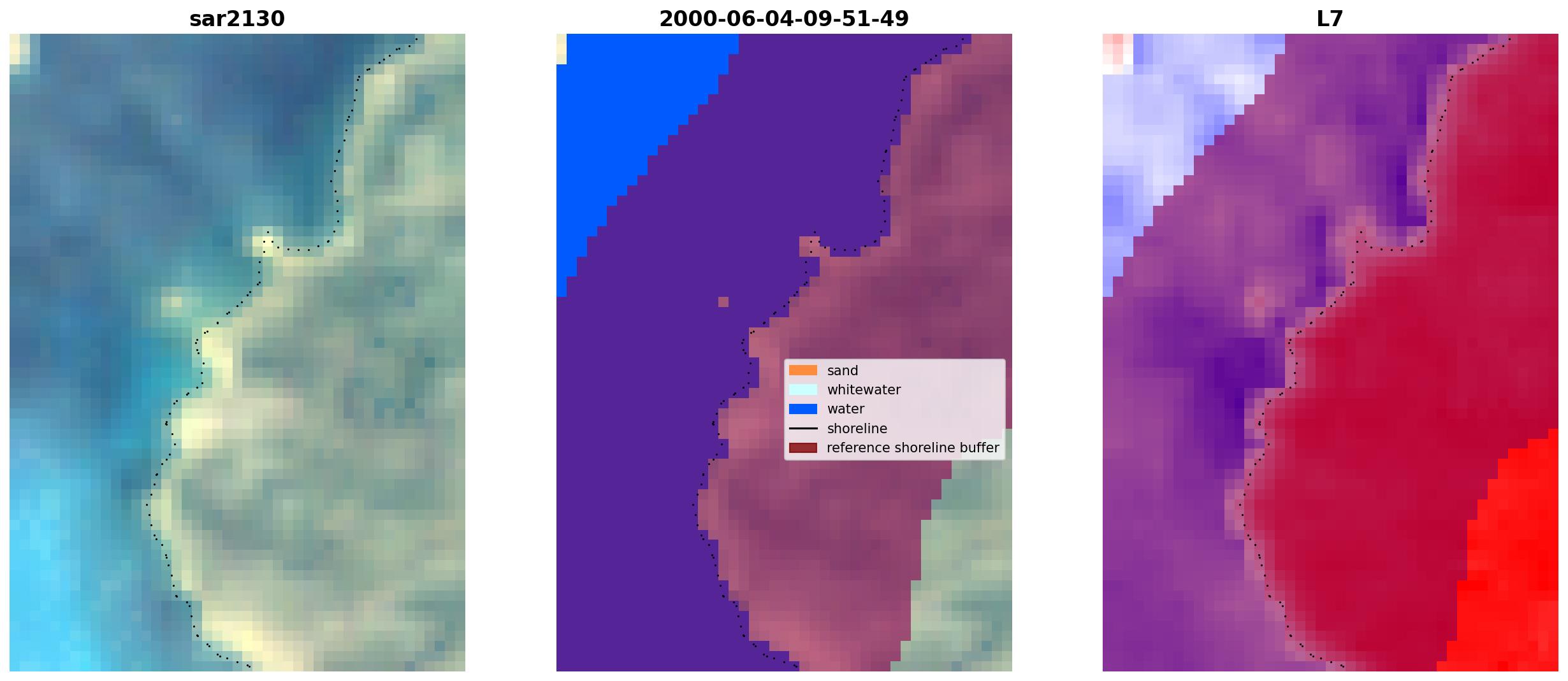 sar2130

2000-06-04-09-51-49

sand
whitewater
water
shoreline
reference shoreline buffer

L7